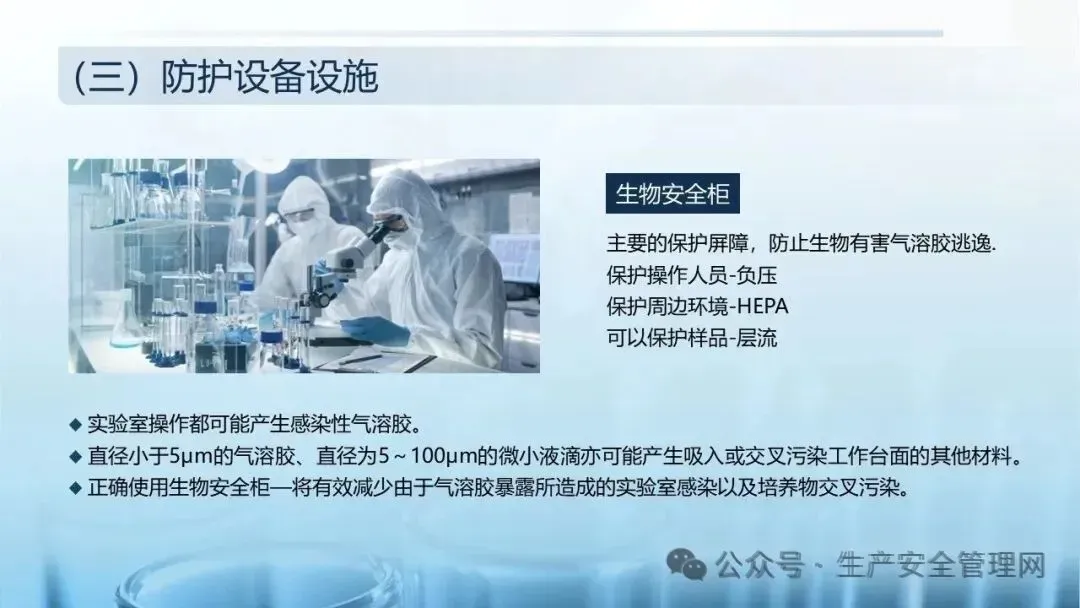 （三）防护设备设施

生物安全柜

主要的保护屏障，防止生物有害气溶胶逃逸.
保护操作人员-负压
保护周边环境-HEPA
可以保护样品-层流

◆ 实验室操作都可能产生感染性气溶胶。
◆ 直径小于5μm的气溶胶、直径为5～100μm的微小液滴亦可能产生吸入或交叉污染工作台面的其他材料。
◆ 正确使用生物安全柜—将有效减少由于气溶胶暴露所造成的实验室感染以及培养物交叉污染。

公众号 · 生产安全管理网